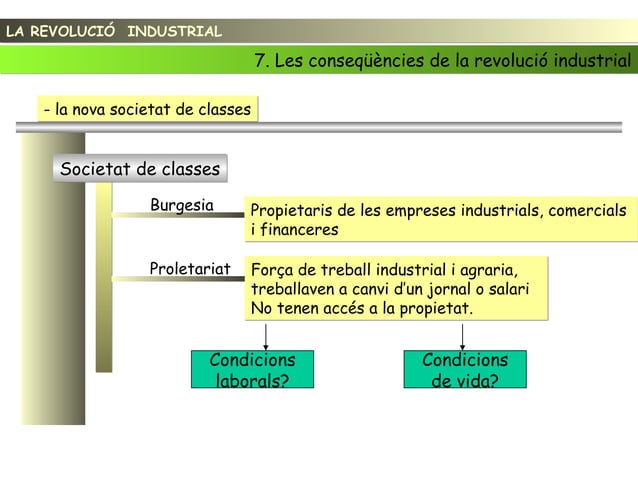 LA REVOLUCIÓ INDUSTRIAL

7. Les conseqüències de la revolució industrial

- la nova societat de classes

Societat de classes

Burgesia

Propietaris de les empreses industrials, comercials i financeres

Proletariat

Força de treball industrial i agraria, treballaven a canvi d'un jornal o salari
No tenen accés a la propietat.

Condicions laborals?

Condicions de vida?